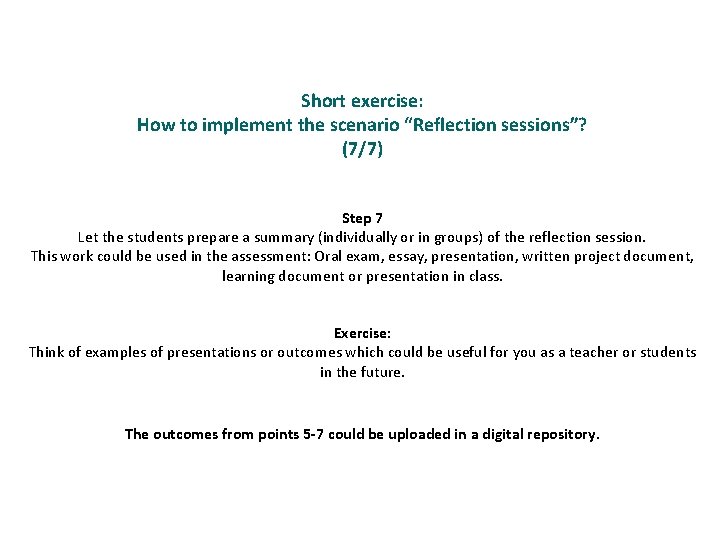 Short exercise:
How to implement the scenario “Reflection sessions”?
(7/7)

Step 7
Let the students prepare a summary (individually or in groups) of the reflection session. This work could be used in the assessment: Oral exam, essay, presentation, written project document, learning document or presentation in class.

Exercise:
Think of examples of presentations or outcomes which could be useful for you as a teacher or students in the future.

The outcomes from points 5-7 could be uploaded in a digital repository.